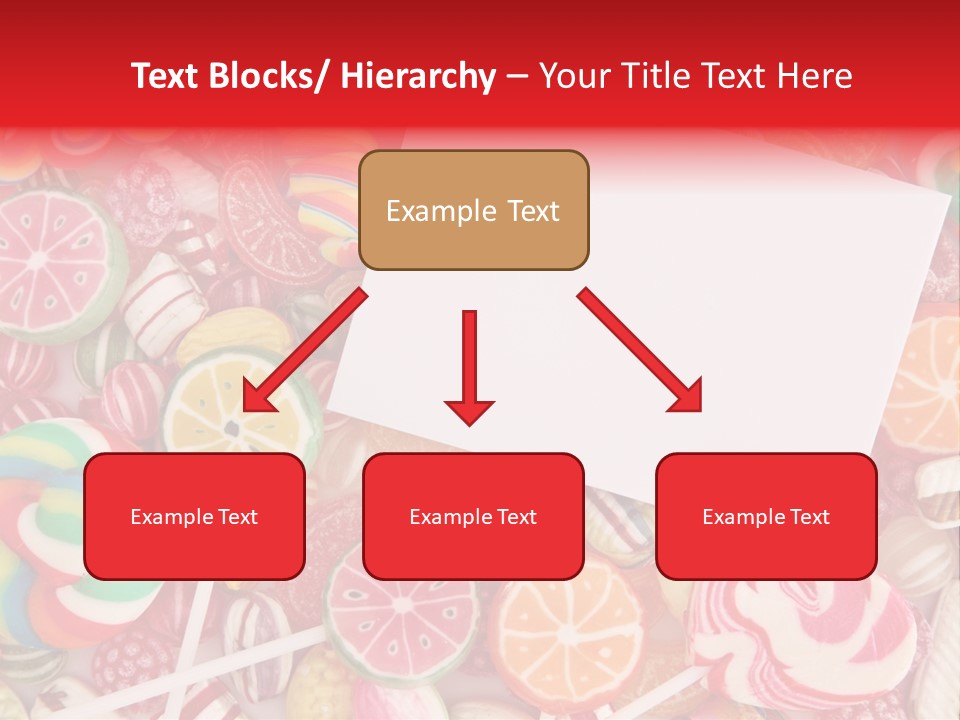 Text Blocks/ Hierarchy – Your Title Text Here

Example Text

Example Text

Example Text

Example Text